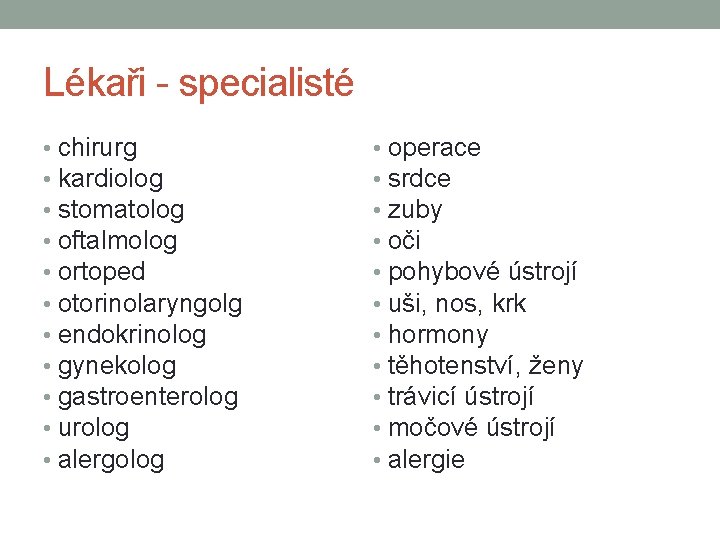 Lékaři - specialisté

• chirurg
• kardiolog
• stomatolog
• oftalmolog
• ortoped
• otorinolaryngolg
• endokrinolog
• gynekolog
• gastroenterolog
• urolog
• alergolog

• operace
• srdce
• zuby
• oči
• pohybové ústrojí
• uši, nos, krk
• hormony
• těhotenství, ženy
• trávicí ústrojí
• močové ústrojí
• alergie